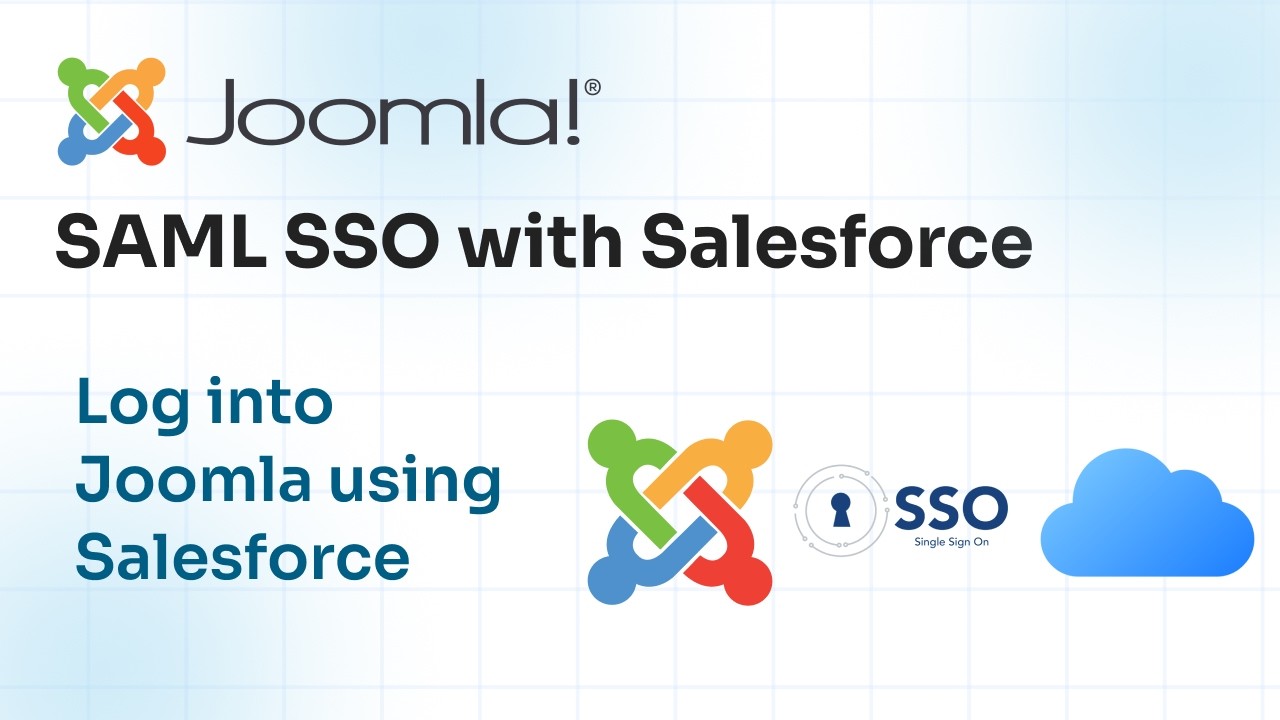 Joomla!®

SAML SSO with Salesforce

Log into Joomla using Salesforce

SSO
Single Sign On